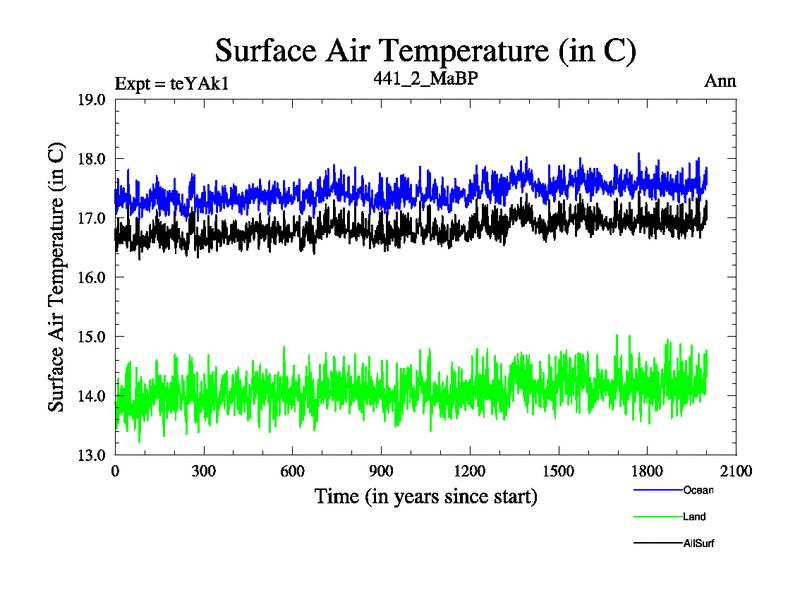 Surface Air Temperature (in C)

Expt = teYAk1

441_2_MaBP

Ann

Surface Air Temperature (in C)

19.0
18.0
17.0
16.0
15.0
14.0
13.0

0 300 600 900 1200 1500 1800 2100

Time (in years since start)

Ocean

Land

AllSurf